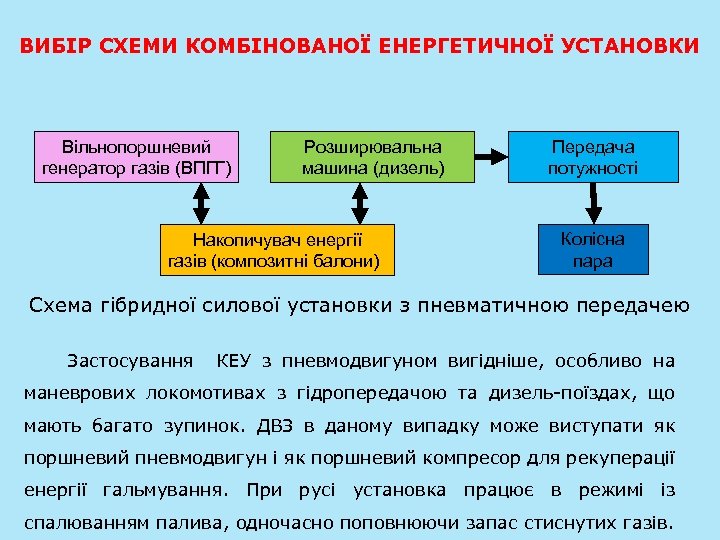 ВИБІР СХЕМИ КОМБІНОВАНОЇ ЕНЕРГЕТИЧНОЇ УСТАНОВКИ

Вільнопоршневий генератор газів (ВПГГ)

Розширювальна машина (дизель)

Передача потужності

Накопичувач енергії газів (композитні балони)

Колісна пара

Схема гібридної силової установки з пневматичною передачею

Застосування КЕУ з пневмодвигуном вигідніше, особливо на маневрових локомотивах з гідропередачою та дизель-поїздах, що мають багато зупинок. ДВЗ в даному випадку може виступати як поршневий пневмодвигун і як поршневий компресор для рекуперації енергії гальмування. При русі установка працює в режимі із спалюванням палива, одночасно поповнюючи запас стиснутих газів.